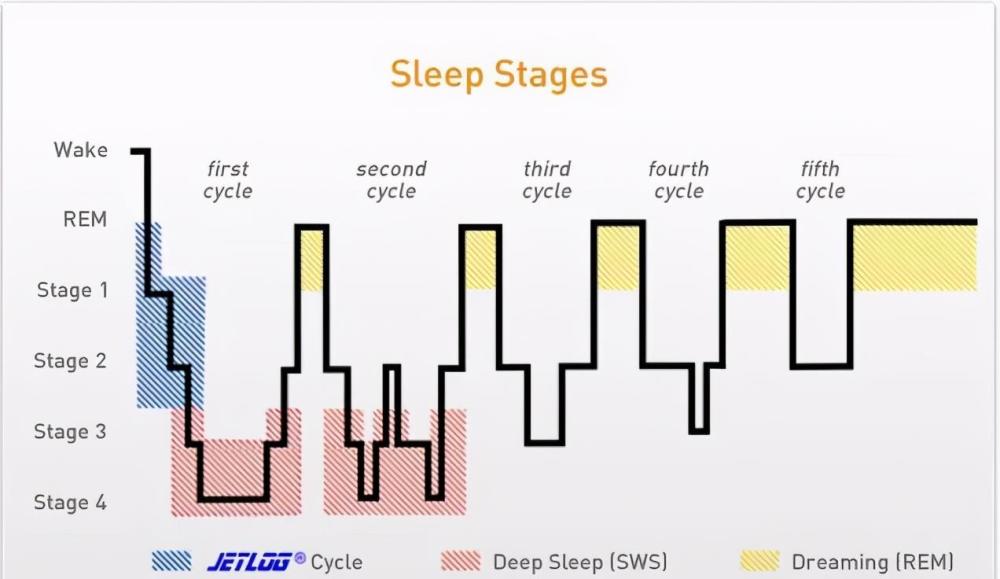 Sleep Stages

Wake
REM
Stage 1
Stage 2
Stage 3
Stage 4

first cycle
second cycle
third cycle
fourth cycle
fifth cycle

JETLOG® Cycle
Deep Sleep (SWS)
Dreaming (REM)